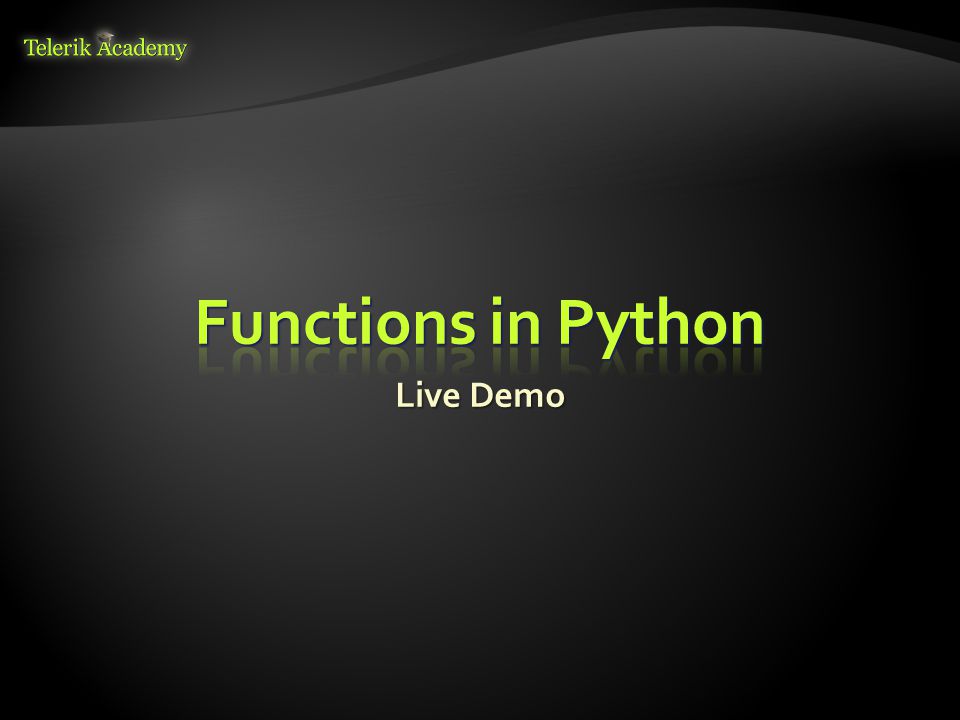 Telerik Academy

Functions in Python

Live Demo